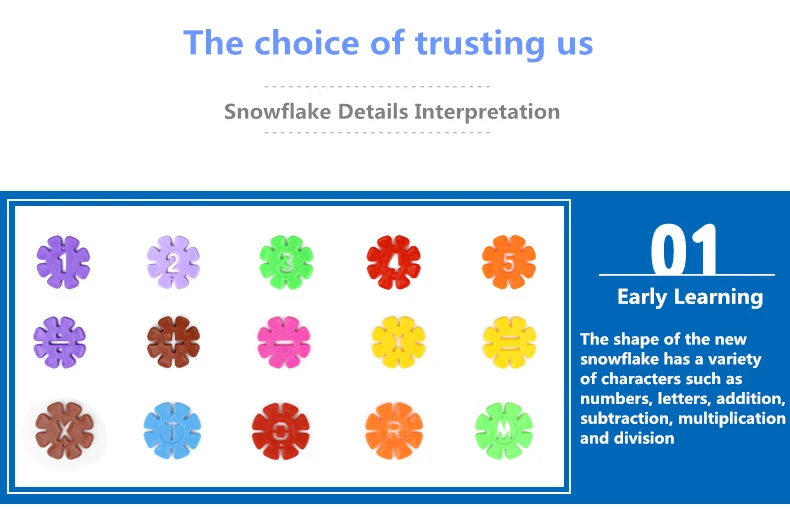 The choice of trusting us

Snowflake Details Interpretation

1 2 3 4 5

÷ + − × =

X T C R M

01

Early Learning

The shape of the new snowflake has a variety of characters such as numbers, letters, addition, subtraction, multiplication and division